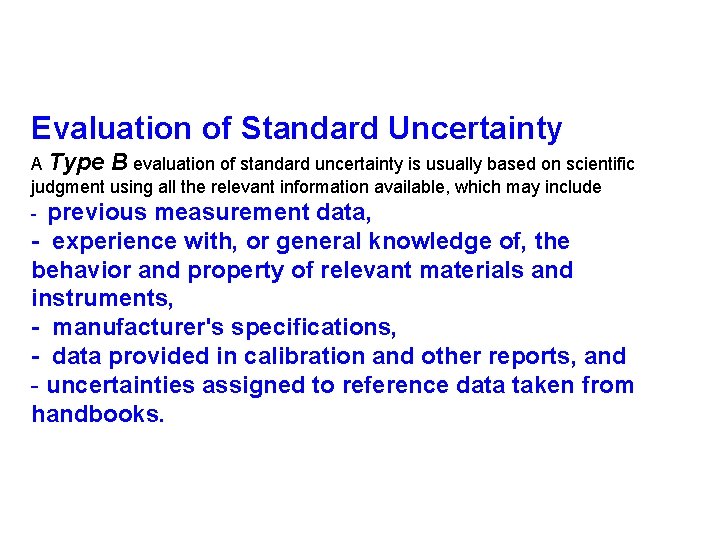 Evaluation of Standard Uncertainty

A Type B evaluation of standard uncertainty is usually based on scientific judgment using all the relevant information available, which may include

- previous measurement data,
- experience with, or general knowledge of, the behavior and property of relevant materials and instruments,
- manufacturer's specifications,
- data provided in calibration and other reports, and
- uncertainties assigned to reference data taken from handbooks.